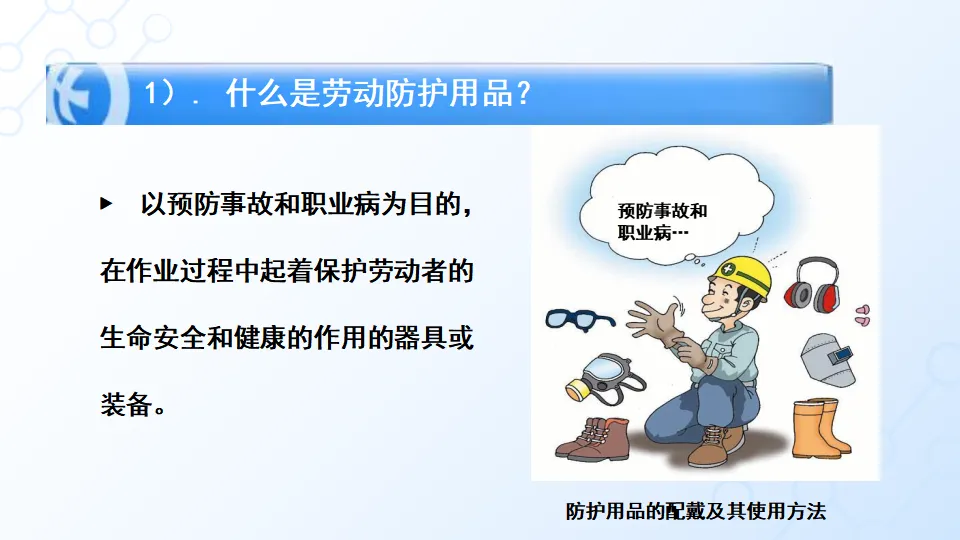 1）. 什么是劳动防护用品？

▸ 以预防事故和职业病为目的，在作业过程中起着保护劳动者的生命安全和健康的作用的器具或装备。

预防事故和职业病…

防护用品的配戴及其使用方法